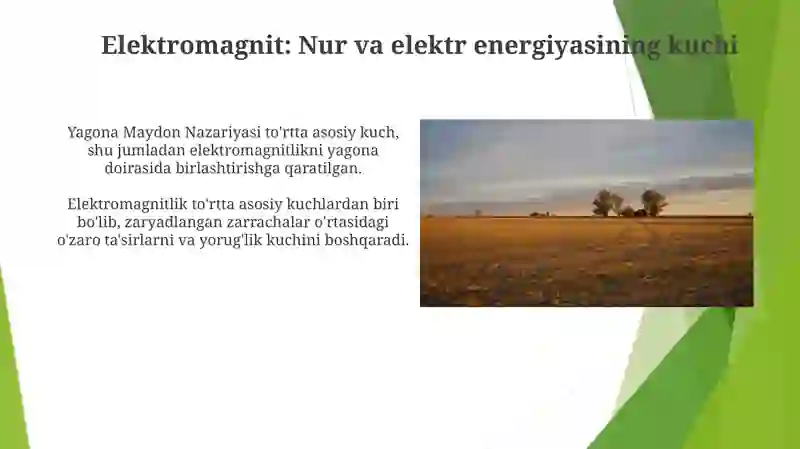 Elektromagnit: Nur va elektr energiyasining kuchi

Yagona Maydon Nazariyasi to'rtta asosiy kuch, shu jumladan elektromagnitlikni yagona doirasida birlashtirishga qaratilgan.

Elektromagnitlik to'rtta asosiy kuchlardan biri bo'lib, zaryadlangan zarrachalar o'rtasidagi o'zaro ta'sirlarni va yorug'lik kuchini boshqaradi.